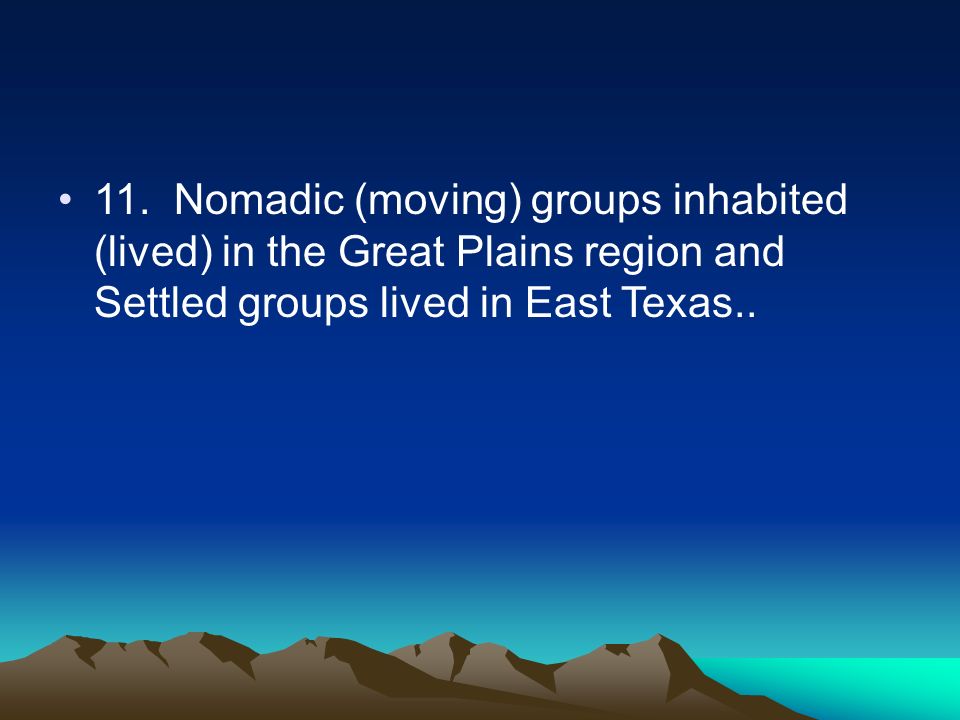 • 11. Nomadic (moving) groups inhabited (lived) in the Great Plains region and Settled groups lived in East Texas..